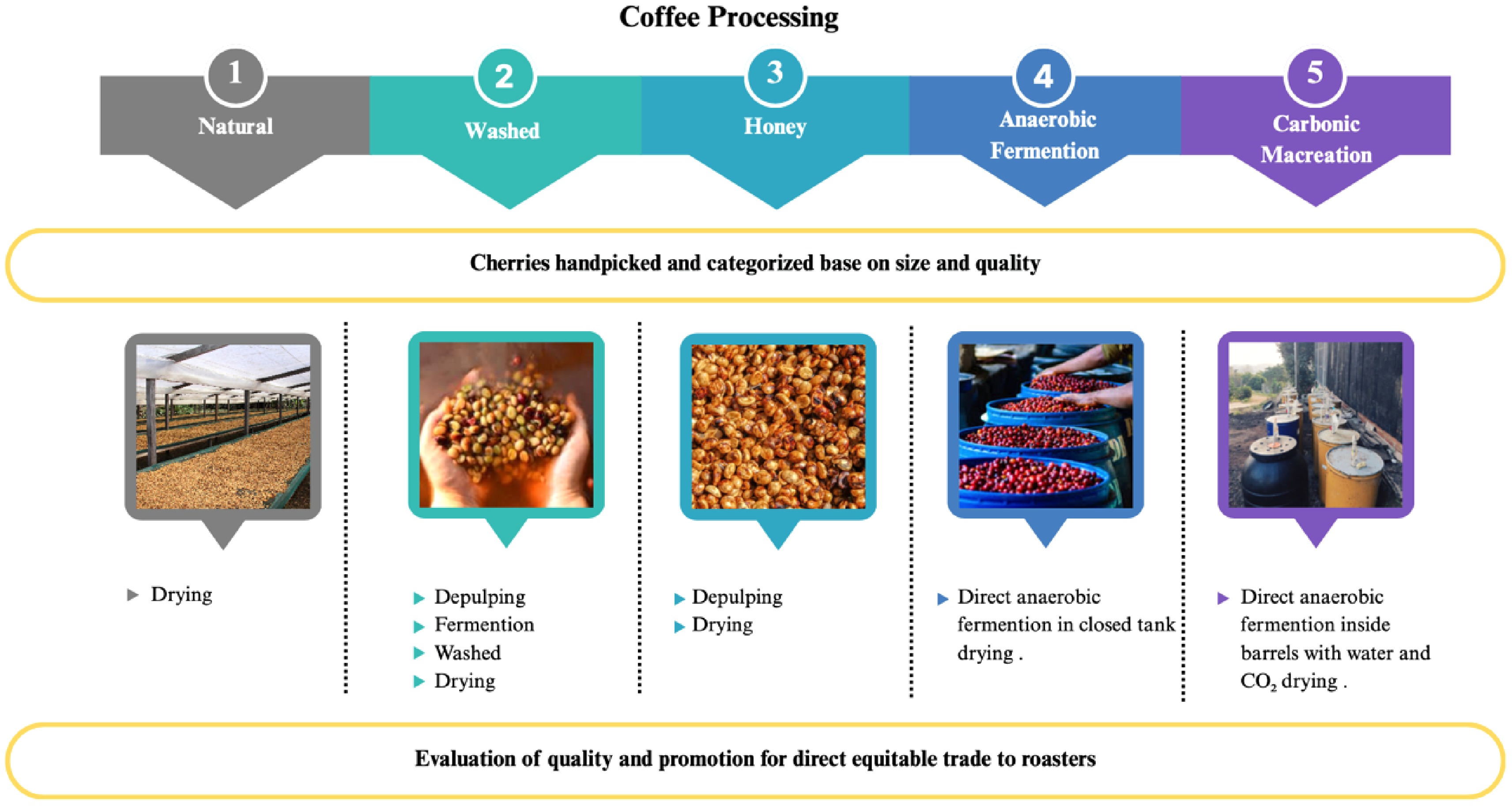 Coffee Processing

1 Natural

2 Washed

3 Honey

4 Anaerobic Fermention

5 Carbonic Macreation

Cherries handpicked and categorized base on size and quality

▶ Drying

▶ Depulping
▶ Fermention
▶ Washed
▶ Drying

▶ Depulping
▶ Drying

▶ Direct anaerobic fermention in closed tank drying .

▶ Direct anaerobic fermention inside barrels with water and $CO_2$ drying .

Evaluation of quality and promotion for direct equitable trade to roasters